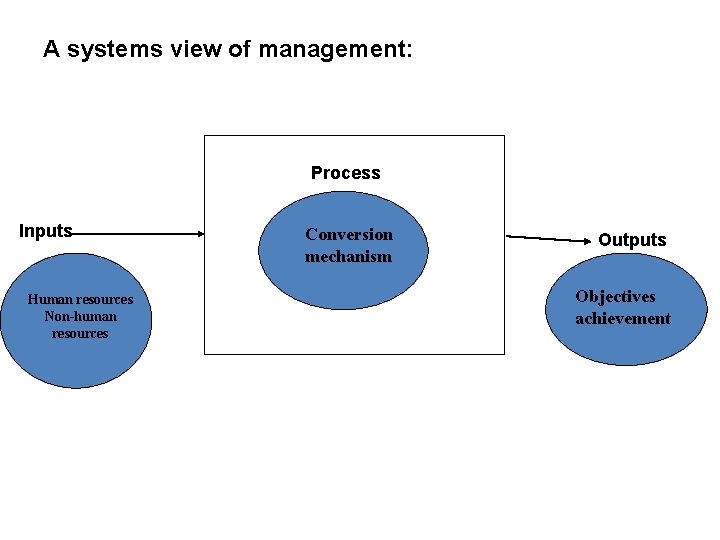 A systems view of management:

Inputs

Human resources
Non-human
resources

Process

Conversion
mechanism

Outputs

Objectives
achievement